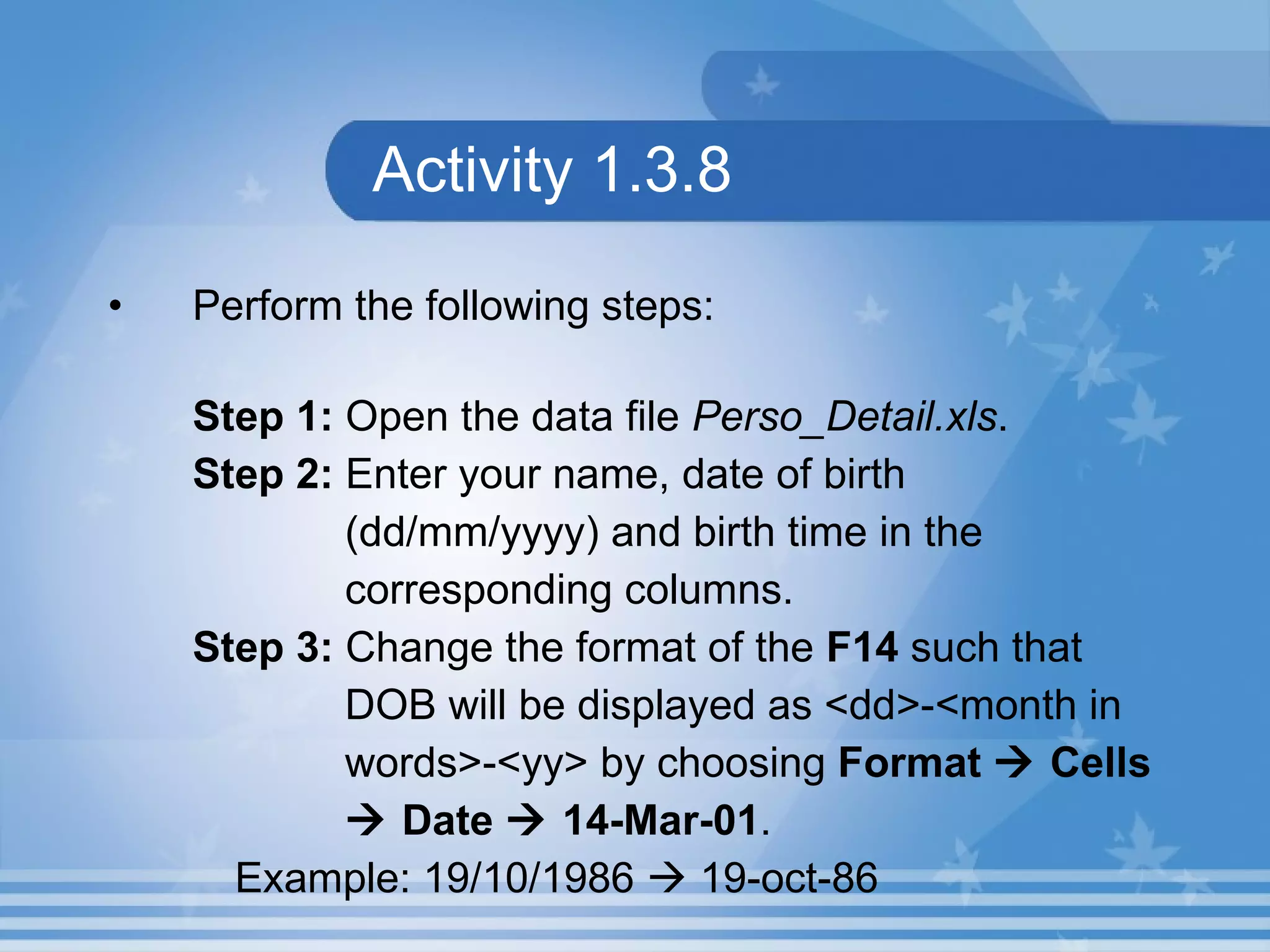 Activity 1.3.8

• Perform the following steps:

Step 1: Open the data file Perso_Detail.xls.
Step 2: Enter your name, date of birth (dd/mm/yyyy) and birth time in the corresponding columns.
Step 3: Change the format of the F14 such that DOB will be displayed as <dd>-<month in words>-<yy> by choosing Format → Cells → Date → 14-Mar-01.
Example: 19/10/1986 → 19-oct-86